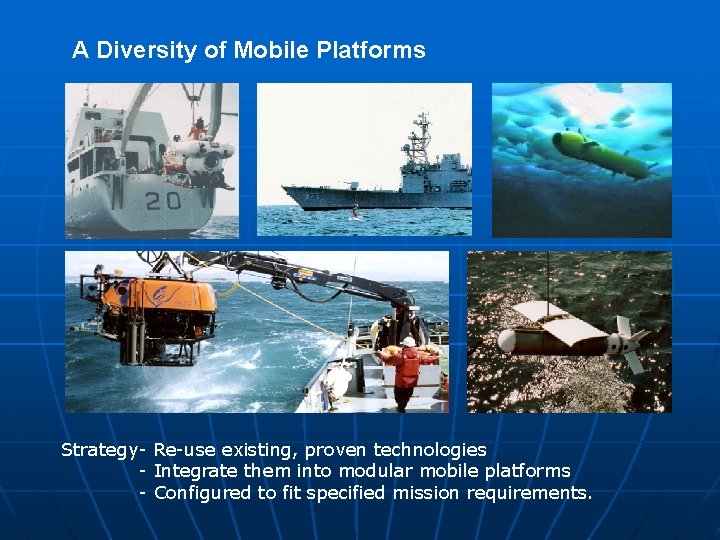 A Diversity of Mobile Platforms

20

Strategy- Re-use existing, proven technologies
- Integrate them into modular mobile platforms
- Configured to fit specified mission requirements.